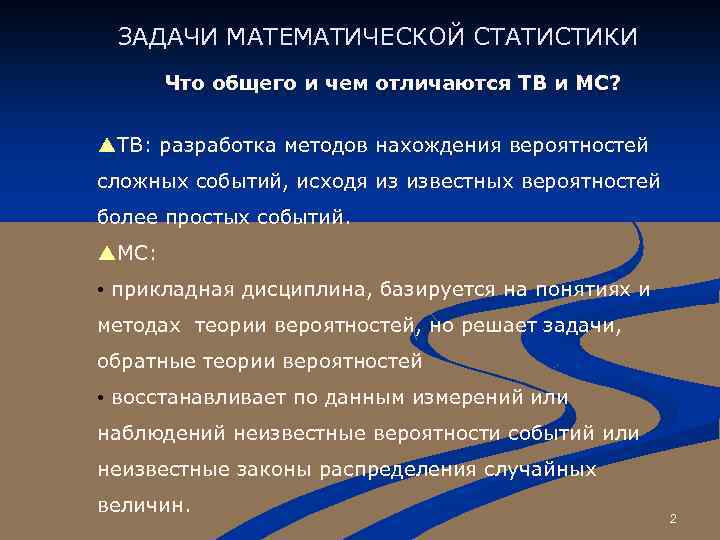 ЗАДАЧИ МАТЕМАТИЧЕСКОЙ СТАТИСТИКИ

Что общего и чем отличаются ТВ и МС?

▲ТВ: разработка методов нахождения вероятностей сложных событий, исходя из известных вероятностей более простых событий.

▲МС:

• прикладная дисциплина, базируется на понятиях и методах теории вероятностей, но решает задачи, обратные теории вероятностей

• восстанавливает по данным измерений или наблюдений неизвестные вероятности событий или неизвестные законы распределения случайных величин.

2